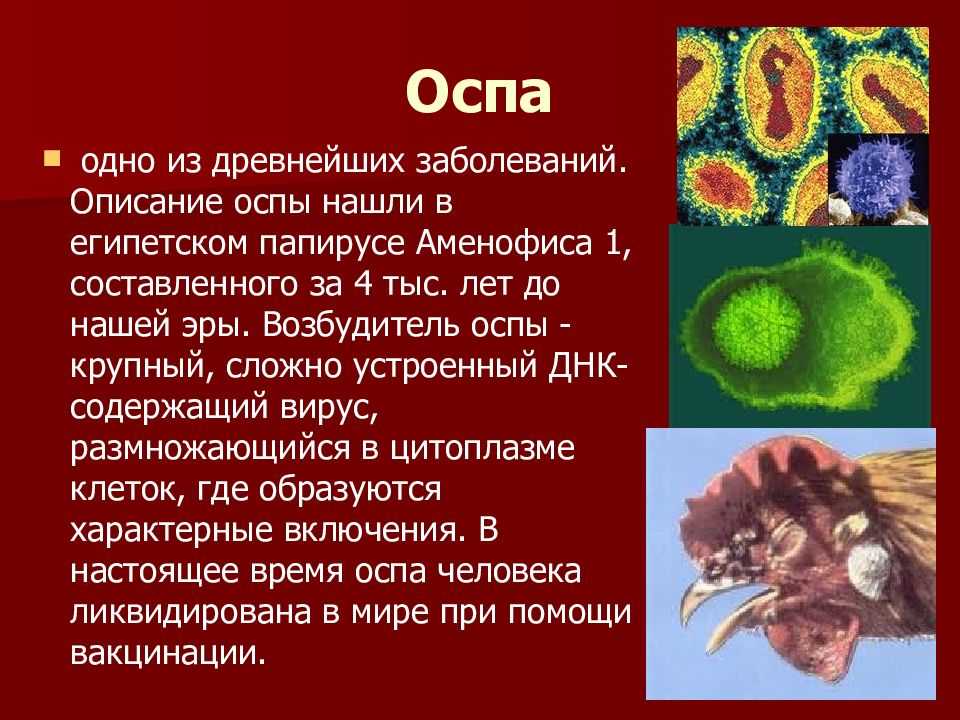 Оспа

одно из древнейших заболеваний. Описание оспы нашли в египетском папирусе Аменофиса 1, составленного за 4 тыс. лет до нашей эры. Возбудитель оспы - крупный, сложно устроенный ДНК-содержащий вирус, размножающийся в цитоплазме клеток, где образуются характерные включения. В настоящее время оспа человека ликвидирована в мире при помощи вакцинации.